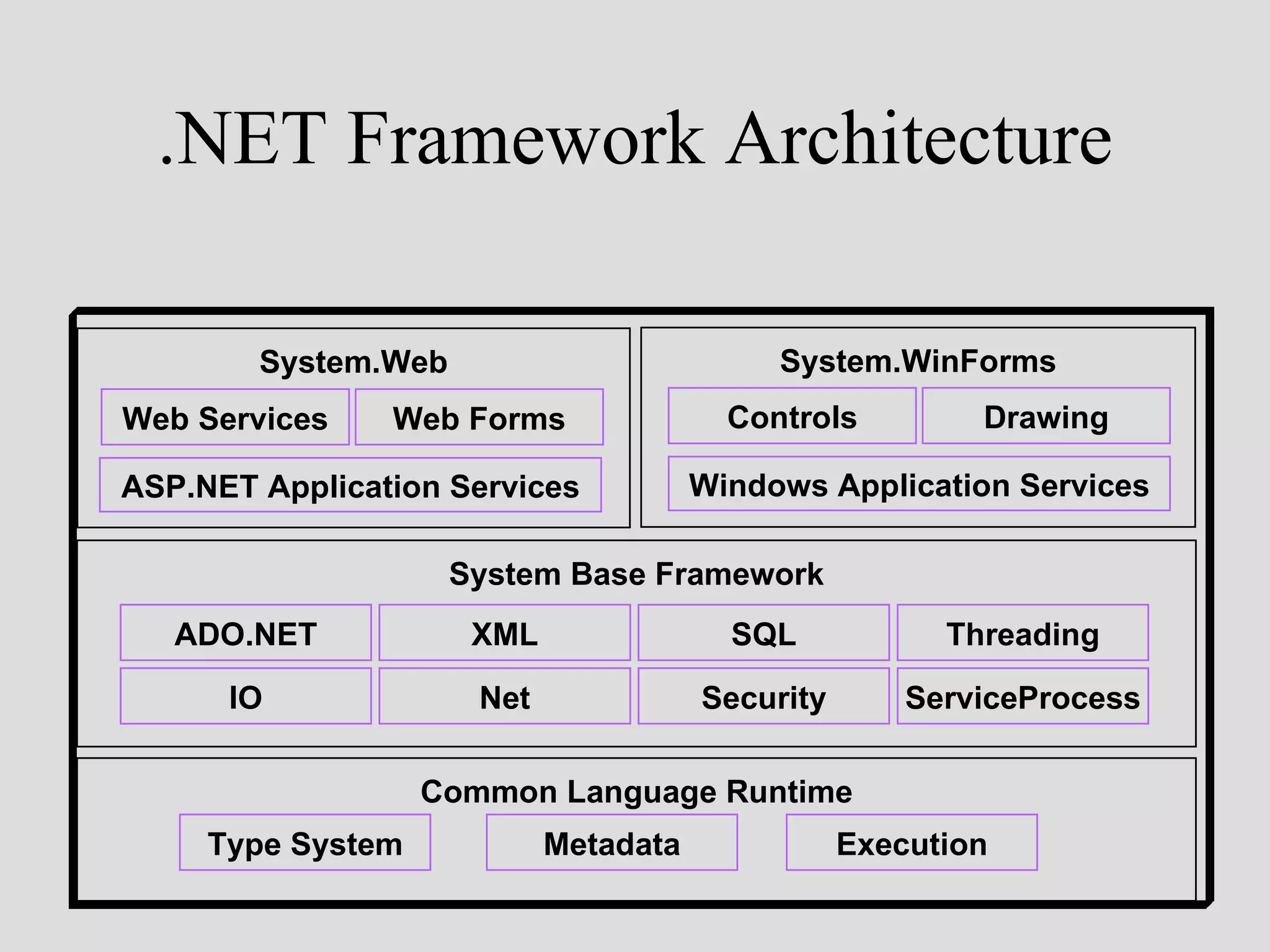 .NET Framework Architecture

System.Web

Web Services

Web Forms

ASP.NET Application Services

System.WinForms

Controls

Drawing

Windows Application Services

System Base Framework

ADO.NET

XML

SQL

Threading

IO

Net

Security

ServiceProcess

Common Language Runtime

Type System

Metadata

Execution